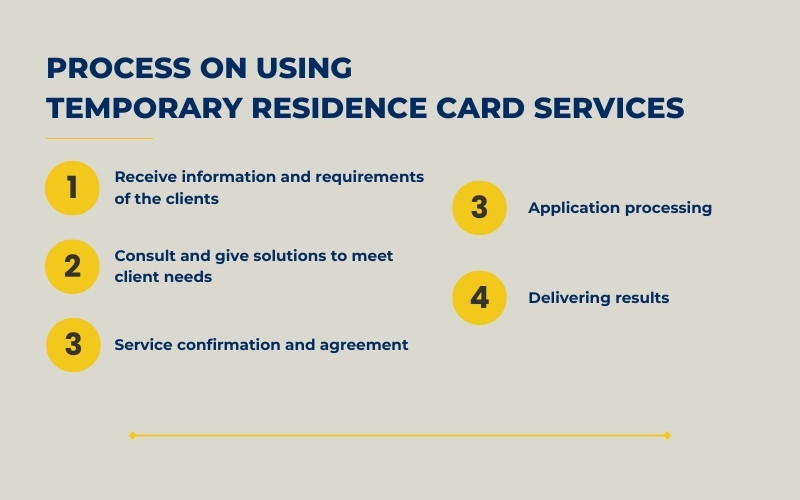 PROCESS ON USING
TEMPORARY RESIDENCE CARD SERVICES

1 Receive information and requirements of the clients

2 Consult and give solutions to meet client needs

3 Service confirmation and agreement

3 Application processing

4 Delivering results